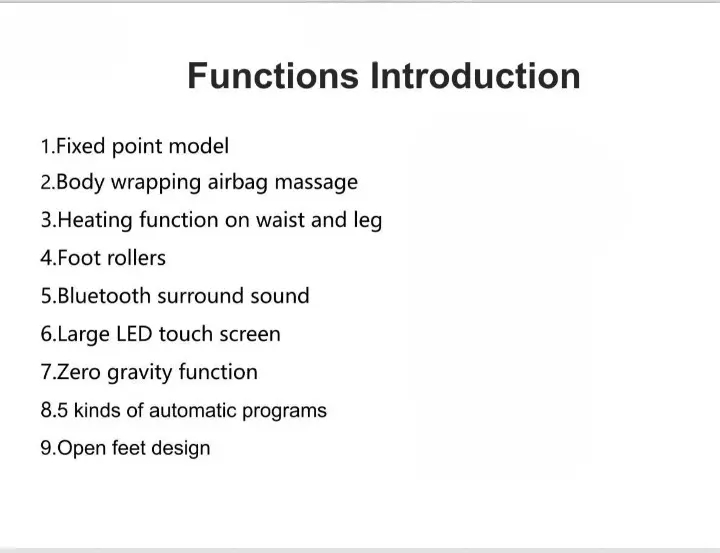 Functions Introduction

1.Fixed point model
2.Body wrapping airbag massage
3.Heating function on waist and leg
4.Foot rollers
5.Bluetooth surround sound
6.Large LED touch screen
7.Zero gravity function
8.5 kinds of automatic programs
9.Open feet design